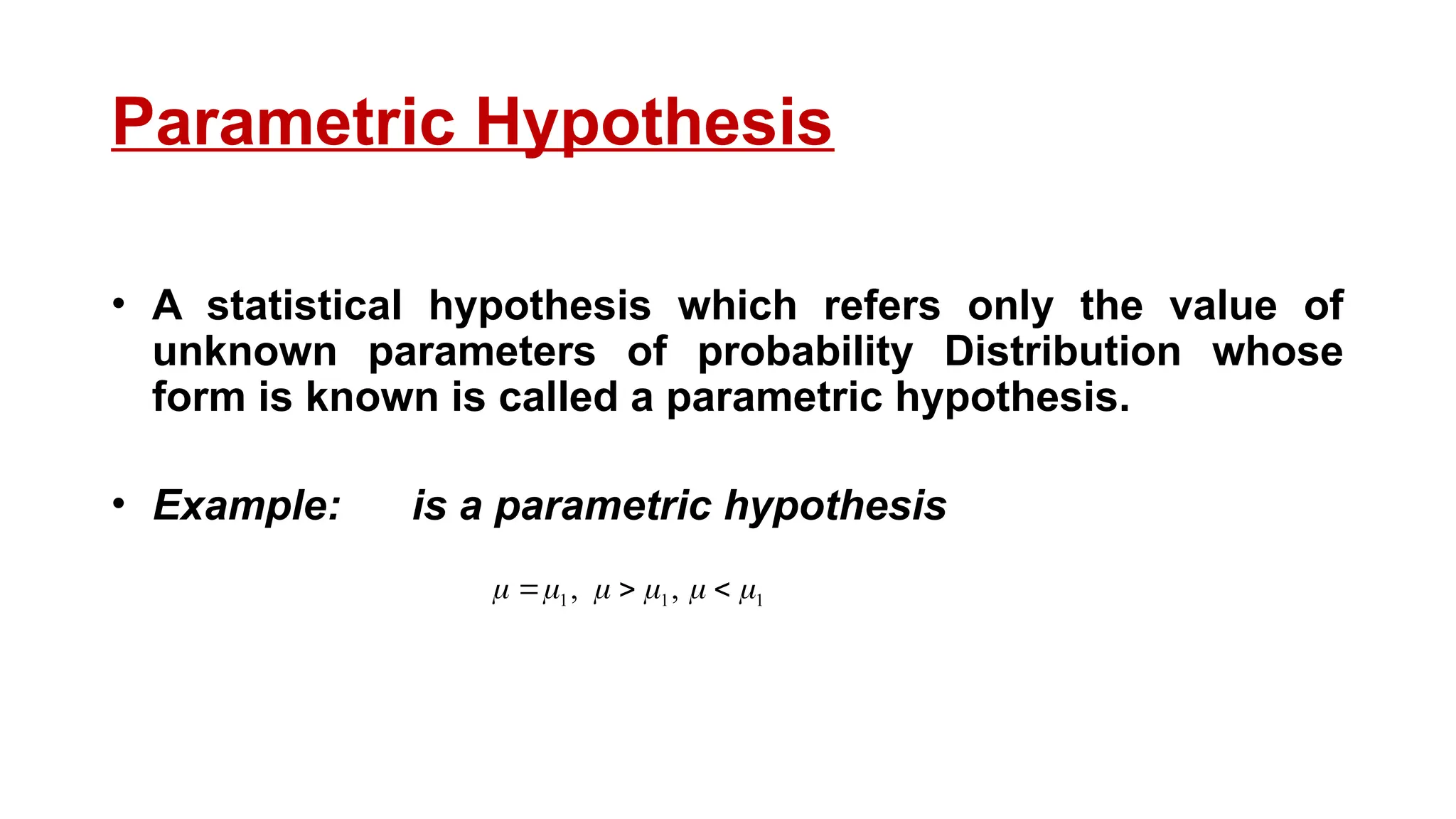 Parametric Hypothesis

• A statistical hypothesis which refers only the value of unknown parameters of probability Distribution whose form is known is called a parametric hypothesis.

• Example: is a parametric hypothesis

$\mu = \mu_1, \ \mu > \mu_1, \ \mu < \mu_1$